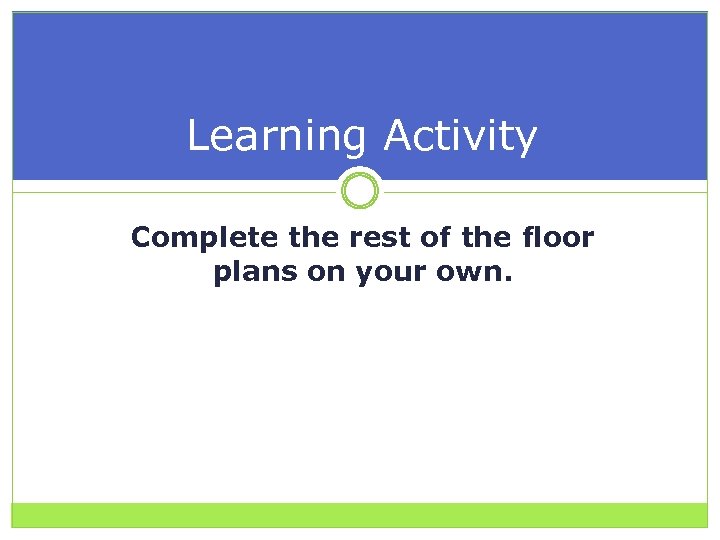 Learning Activity

Complete the rest of the floor plans on your own.